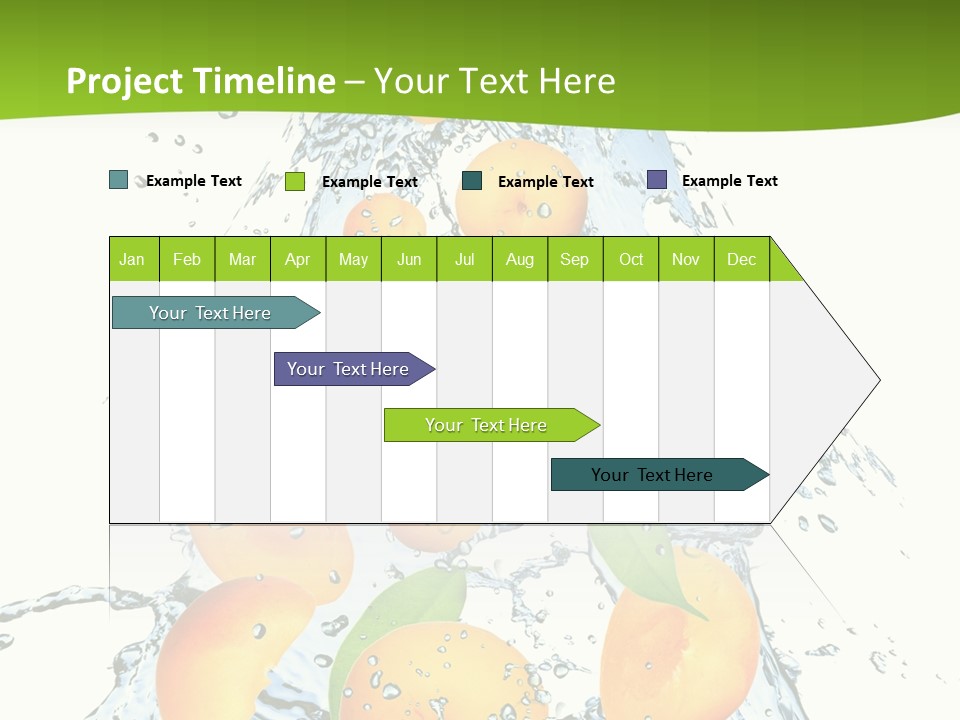 Project Timeline – Your Text Here

Example Text
Example Text
Example Text
Example Text

| Jan | Feb | Mar | Apr | May | Jun | Jul | Aug | Sep | Oct | Nov | Dec |
|---|---|---|---|---|---|---|---|---|---|---|---|

Your Text Here
Your Text Here
Your Text Here
Your Text Here